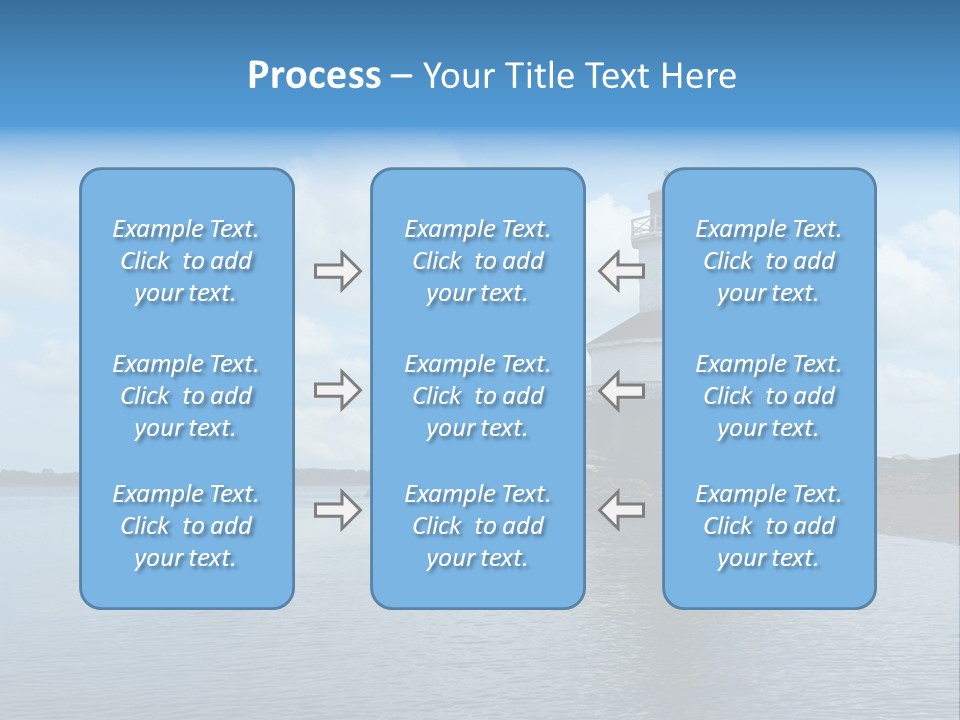 Process – Your Title Text Here

Example Text. Click to add your text.

Example Text. Click to add your text.

Example Text. Click to add your text.

Example Text. Click to add your text.

Example Text. Click to add your text.

Example Text. Click to add your text.

Example Text. Click to add your text.

Example Text. Click to add your text.

Example Text. Click to add your text.